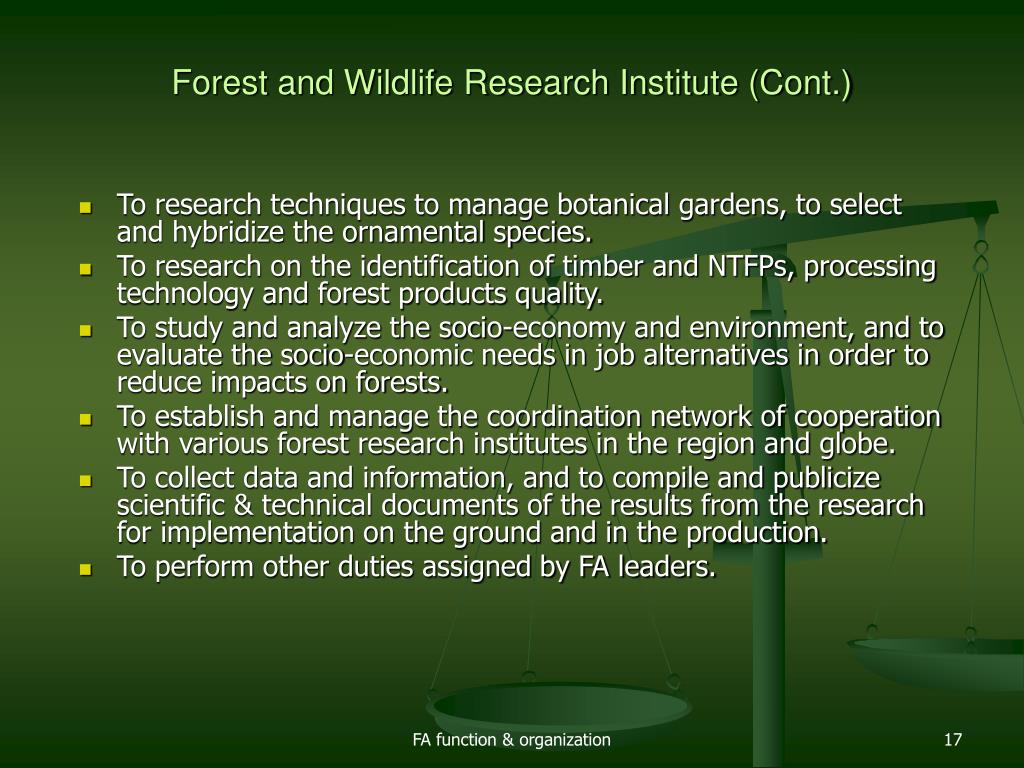 Forest and Wildlife Research Institute (Cont.)

- To research techniques to manage botanical gardens, to select and hybridize the ornamental species.
- To research on the identification of timber and NTFPs, processing technology and forest products quality.
- To study and analyze the socio-economy and environment, and to evaluate the socio-economic needs in job alternatives in order to reduce impacts on forests.
- To establish and manage the coordination network of cooperation with various forest research institutes in the region and globe.
- To collect data and information, and to compile and publicize scientific & technical documents of the results from the research for implementation on the ground and in the production.
- To perform other duties assigned by FA leaders.

FA function & organization

17